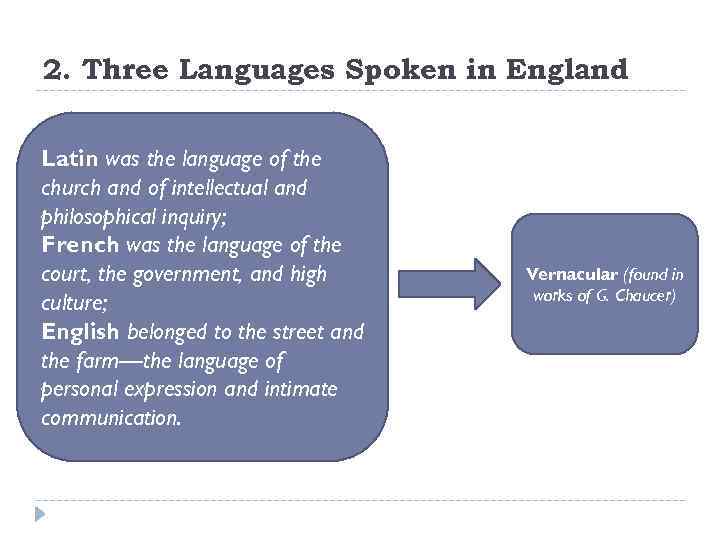 2. Three Languages Spoken in England

Latin was the language of the church and of intellectual and philosophical inquiry;
French was the language of the court, the government, and high culture;
English belonged to the street and the farm—the language of personal expression and intimate communication.

Vernacular (found in works of G. Chaucer)